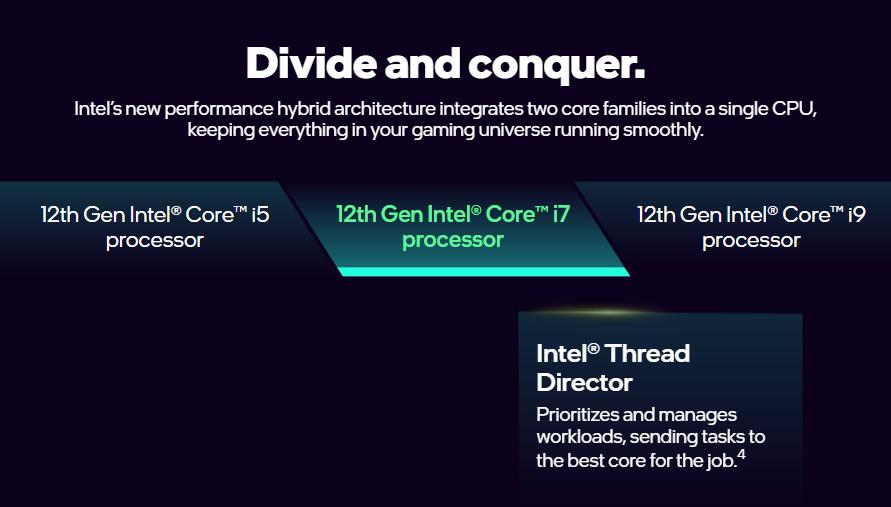 Divide and conquer.

Intel's new performance hybrid architecture integrates two core families into a single CPU, keeping everything in your gaming universe running smoothly.

12th Gen Intel® Core™ i5 processor

12th Gen Intel® Core™ i7 processor

12th Gen Intel® Core™ i9 processor

Intel® Thread Director

Prioritizes and manages workloads, sending tasks to the best core for the job.$^4$